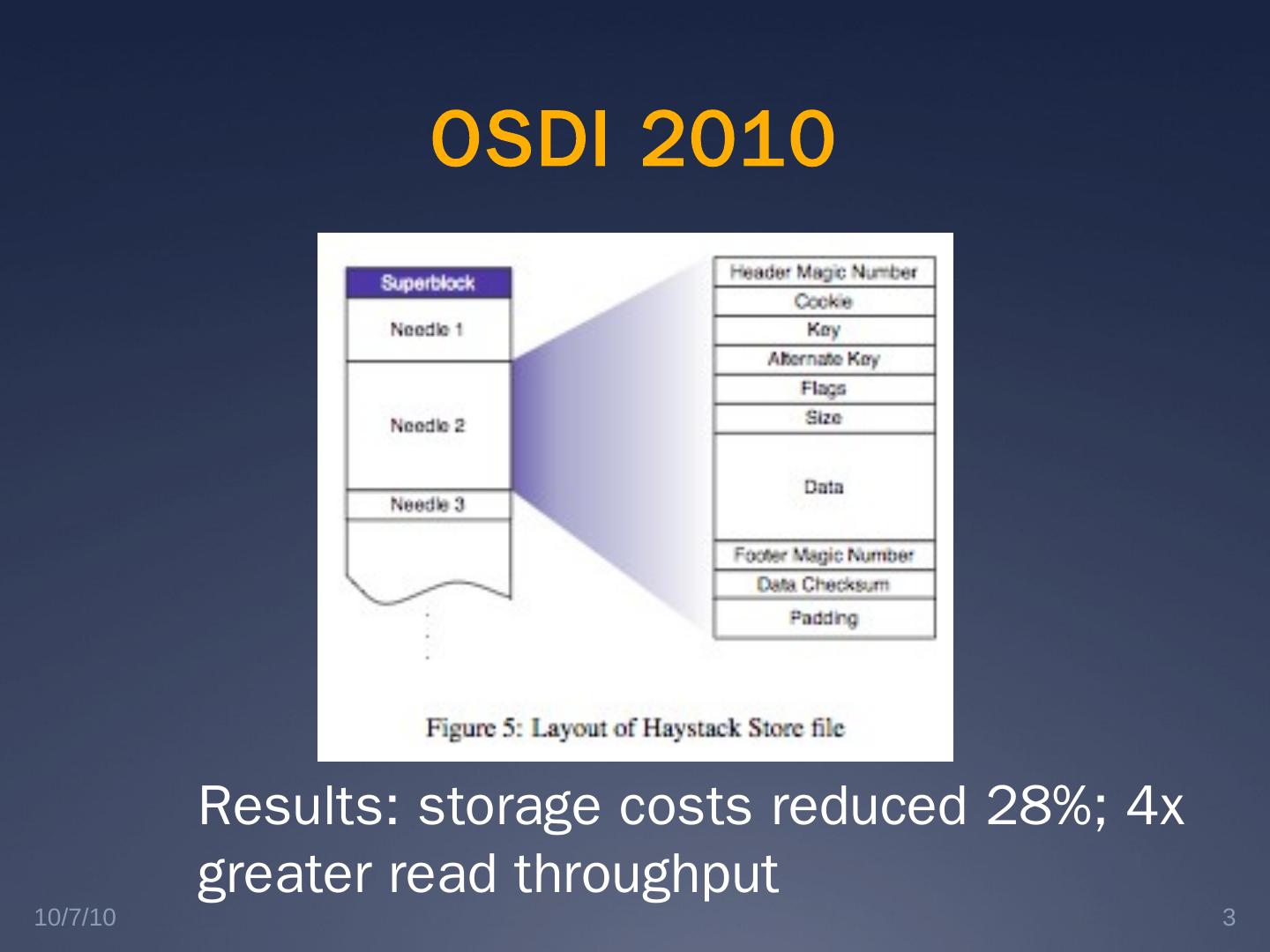 OSDI 2010

Superblock

Needle 1

Needle 2

Needle 3

Header Magic Number

Cookie

Key

Alternate Key

Flags

Size

Data

Footer Magic Number

Data Checksum

Padding

Figure 5: Layout of Haystack Store file

Results: storage costs reduced 28%; 4x greater read throughput

10/7/10

3